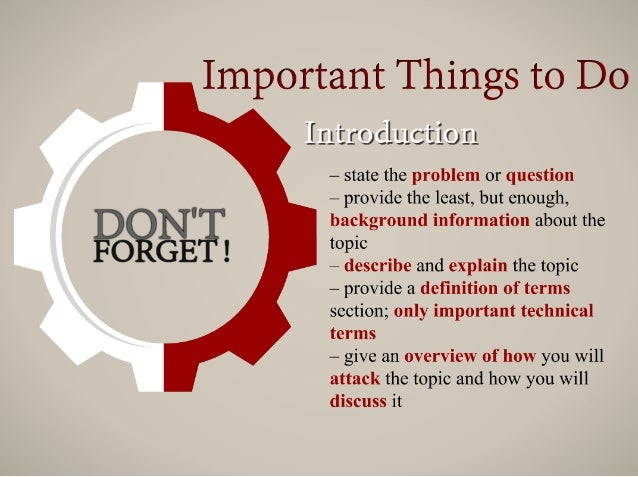 Important Things to Do

DON'T FORGET!

Introduction

– state the problem or question
– provide the least, but enough, background information about the topic
– describe and explain the topic
– provide a definition of terms section; only important technical terms
– give an overview of how you will attack the topic and how you will discuss it